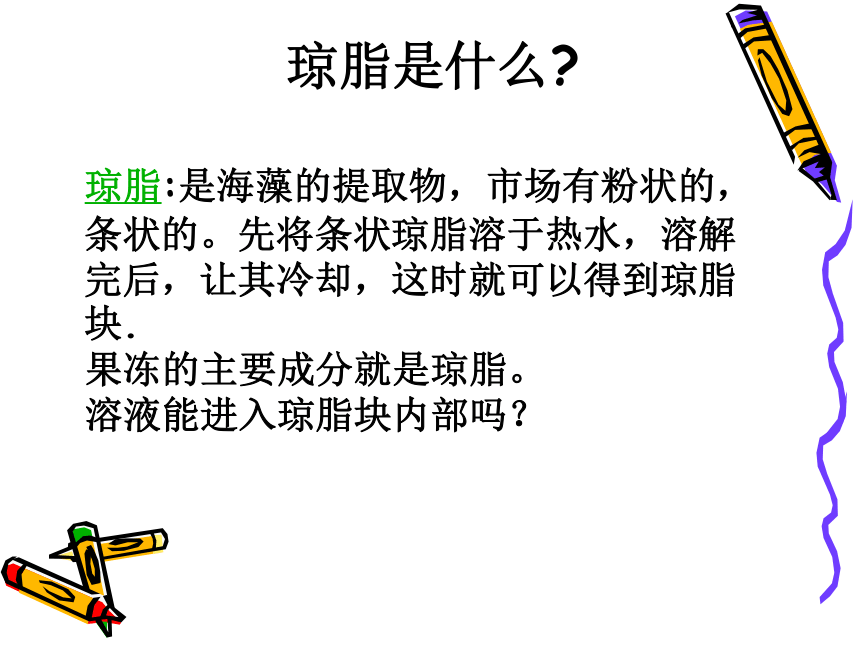 琼脂是什么?

琼脂:是海藻的提取物，市场有粉状的，条状的。先将条状琼脂溶于热水，溶解完后，让其冷却，这时就可以得到琼脂块.
果冻的主要成分就是琼脂。
溶液能进入琼脂块内部吗?